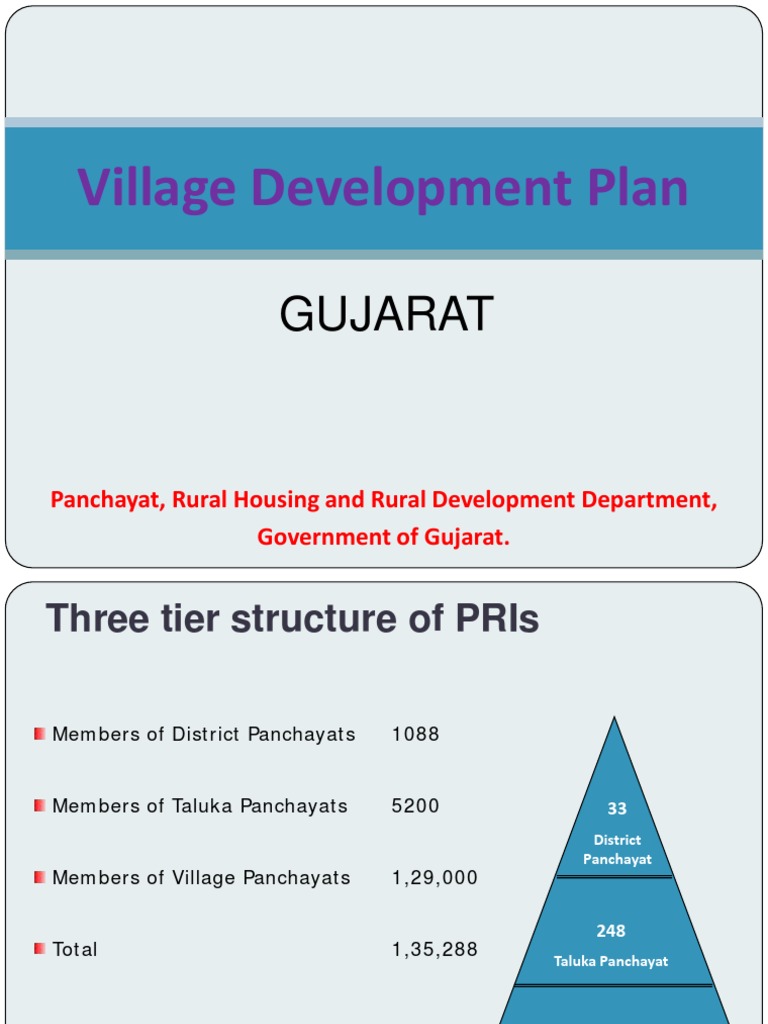 Village Development Plan

GUJARAT

Panchayat, Rural Housing and Rural Development Department, Government of Gujarat.

Three tier structure of PRIs

Members of District Panchayats 1088

Members of Taluka Panchayats 5200

Members of Village Panchayats 1,29,000

Total 1,35,288

33
District Panchayat

248
Taluka Panchayat